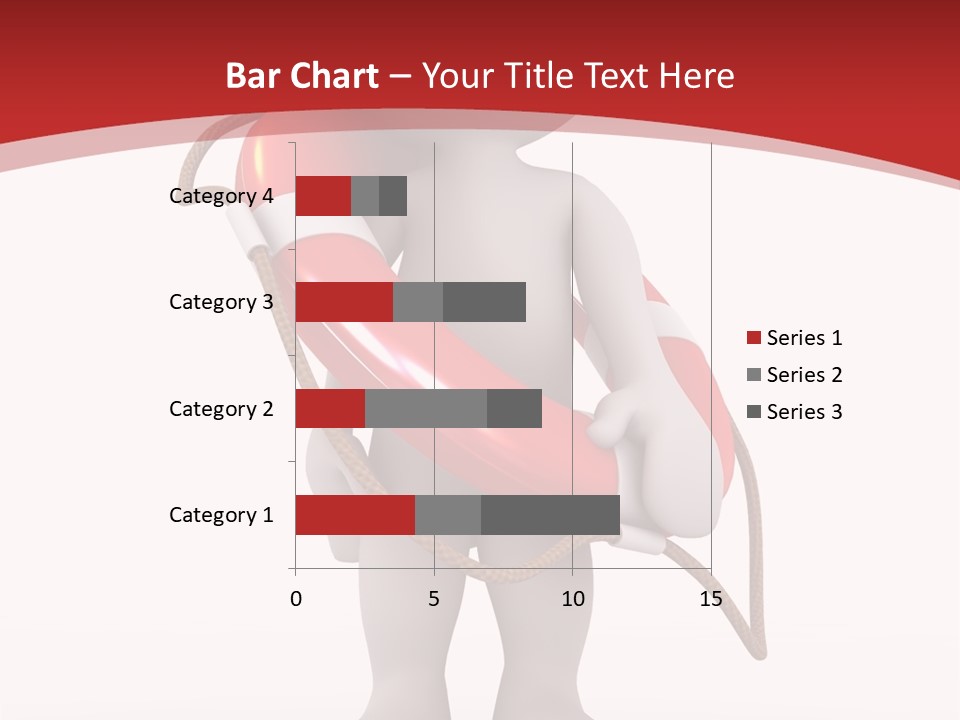 Bar Chart – Your Title Text Here

Category 4
Category 3
Category 2
Category 1

0 5 10 15

Series 1
Series 2
Series 3